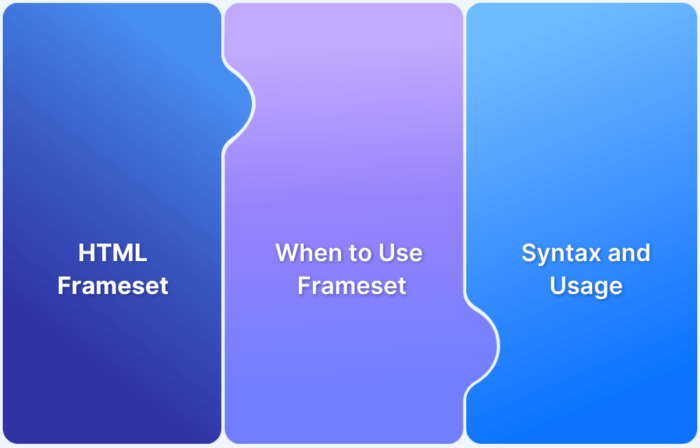 HTML Frameset

When to Use Frameset

Syntax and Usage